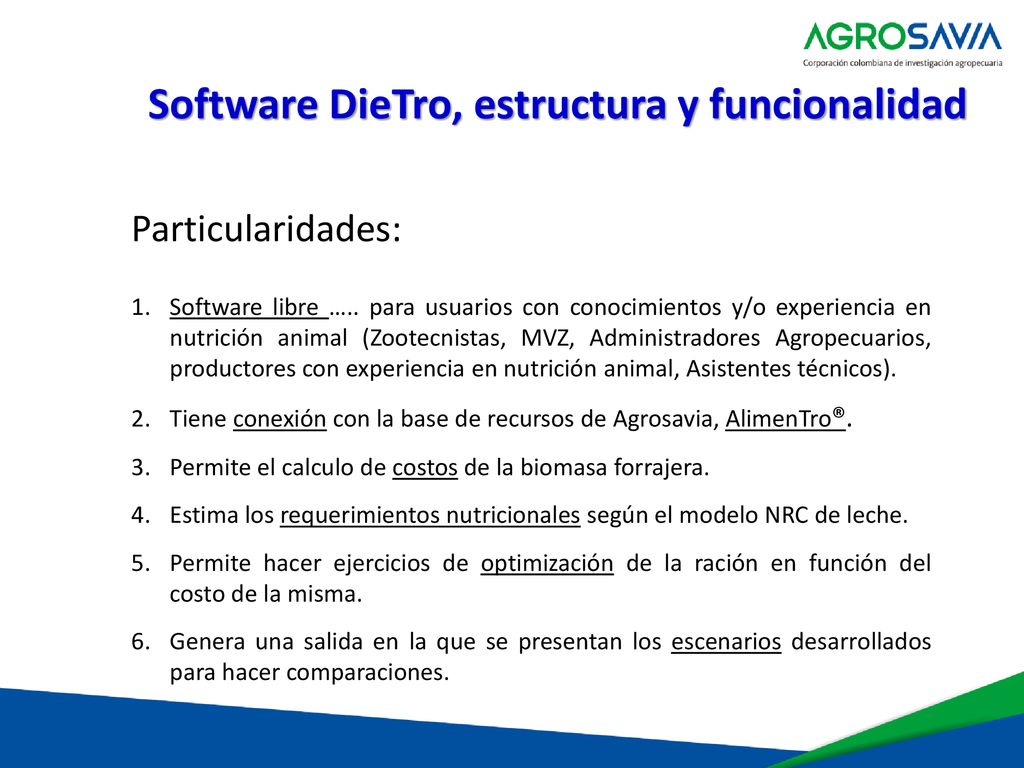 AGROSAVIA
Corporación colombiana de investigación agropecuaria

Software DieTro, estructura y funcionalidad

Particularidades:

1. Software libre ….. para usuarios con conocimientos y/o experiencia en nutrición animal (Zootecnistas, MVZ, Administradores Agropecuarios, productores con experiencia en nutrición animal, Asistentes técnicos).

2. Tiene conexión con la base de recursos de Agrosavia, AlimenTro®.

3. Permite el calculo de costos de la biomasa forrajera.

4. Estima los requerimientos nutricionales según el modelo NRC de leche.

5. Permite hacer ejercicios de optimización de la ración en función del costo de la misma.

6. Genera una salida en la que se presentan los escenarios desarrollados para hacer comparaciones.